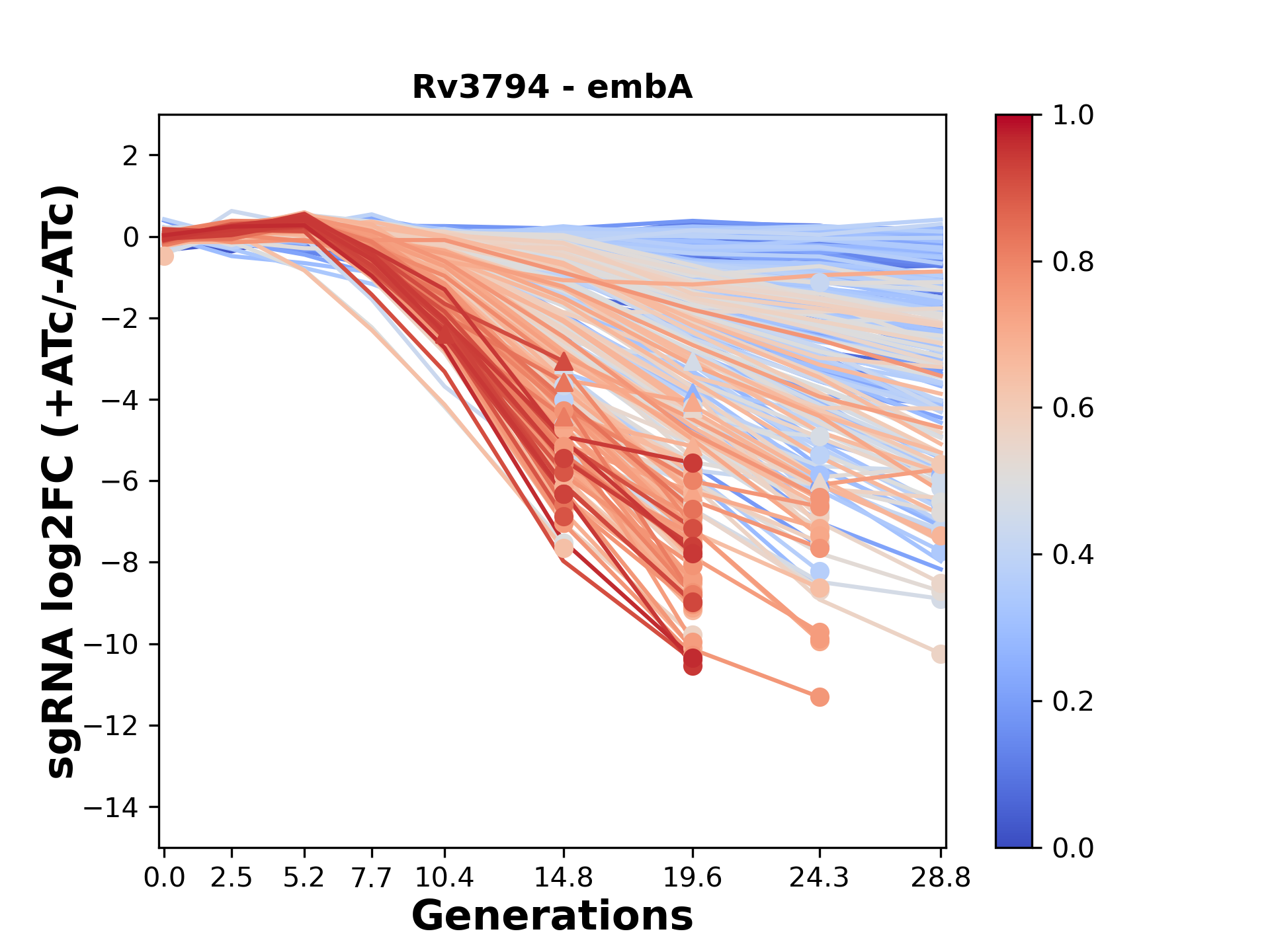 Rv3794 - embA

sgRNA log2FC (+ATc/-ATc)

2
0
−2
−4
−6
−8
−10
−12
−14

0.0 2.5 5.2 7.7 10.4 14.8 19.6 24.3 28.8

Generations

1.0
0.8
0.6
0.4
0.2
0.0